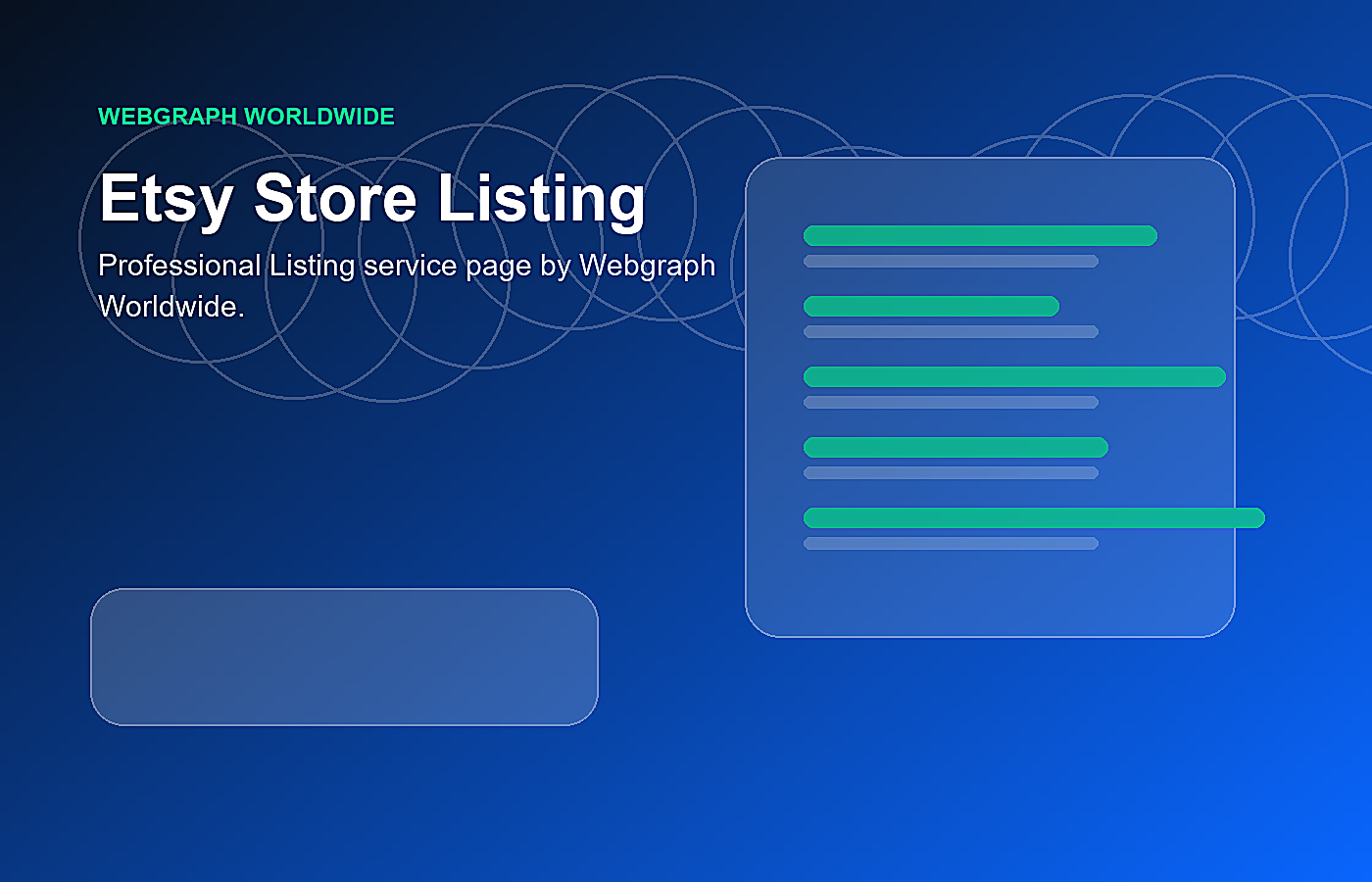 WEBGRAPH WORLDWIDE

Etsy Store Listing

Professional Listing service page by Webgraph Worldwide.